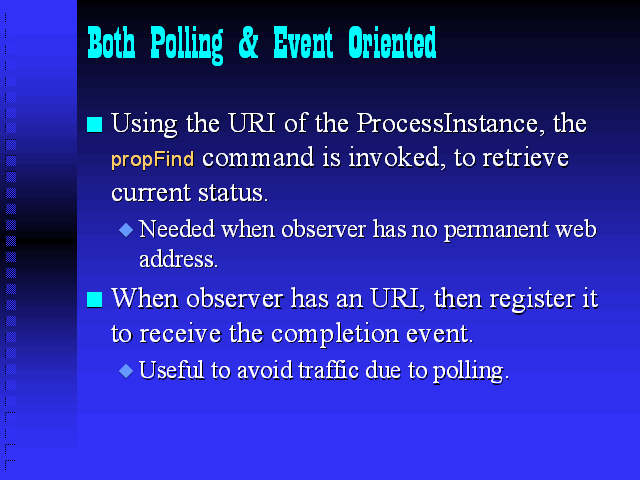 Both Polling & Event Oriented

Using the URI of the ProcessInstance, the propFind command is invoked, to retrieve current status.

Needed when observer has no permanent web address.

When observer has an URI, then register it to receive the completion event.

Useful to avoid traffic due to polling.